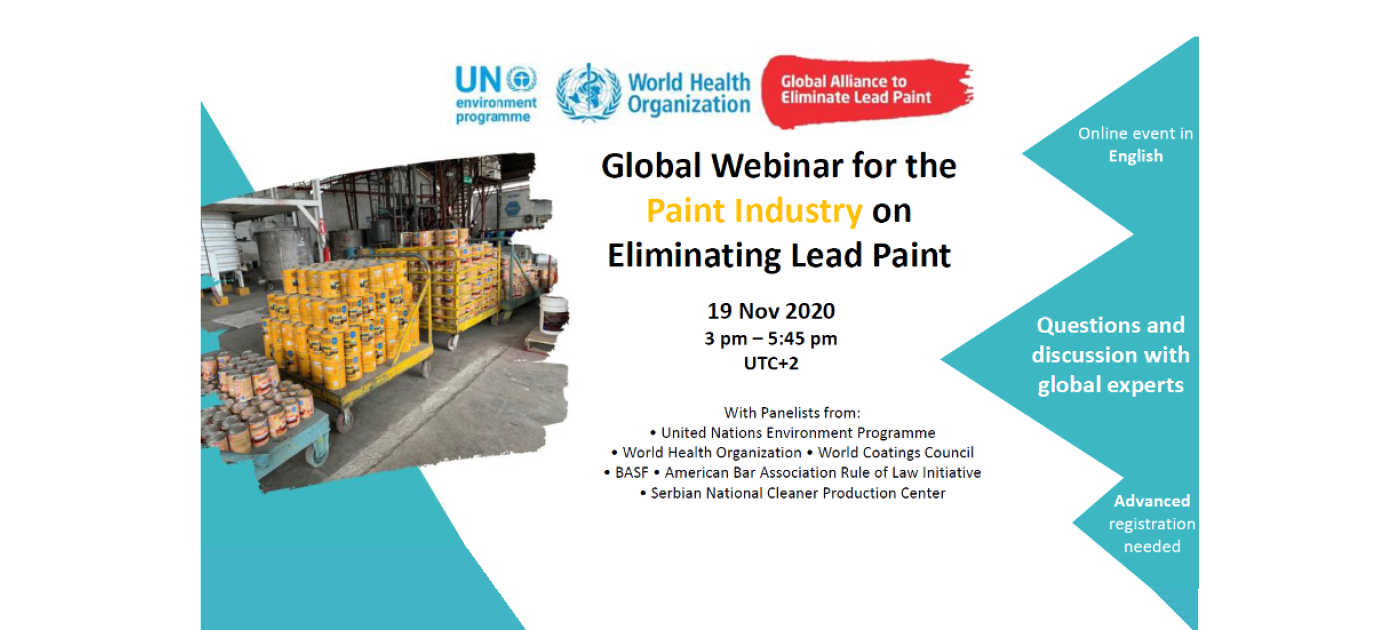 UN environment programme

World Health Organization

Global Alliance to Eliminate Lead Paint

Global Webinar for the Paint Industry on Eliminating Lead Paint

19 Nov 2020
3 pm – 5:45 pm
UTC+2

With Panelists from:
• United Nations Environment Programme
• World Health Organization • World Coatings Council
• BASF • American Bar Association Rule of Law Initiative
• Serbian National Cleaner Production Center

Online event in English

Questions and discussion with global experts

Advanced registration needed